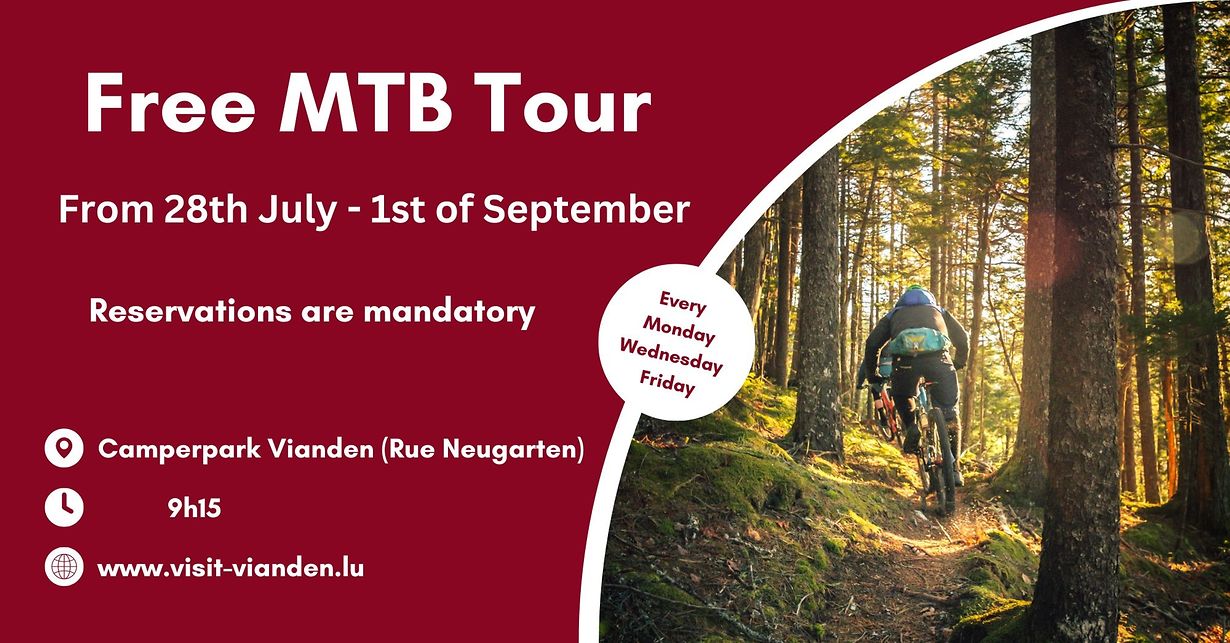 Free MTB Tour

From 28th July - 1st of September

Reservations are mandatory

Every Monday Wednesday Friday

Camperpark Vianden (Rue Neugarten)

9h15

www.visit-vianden.lu